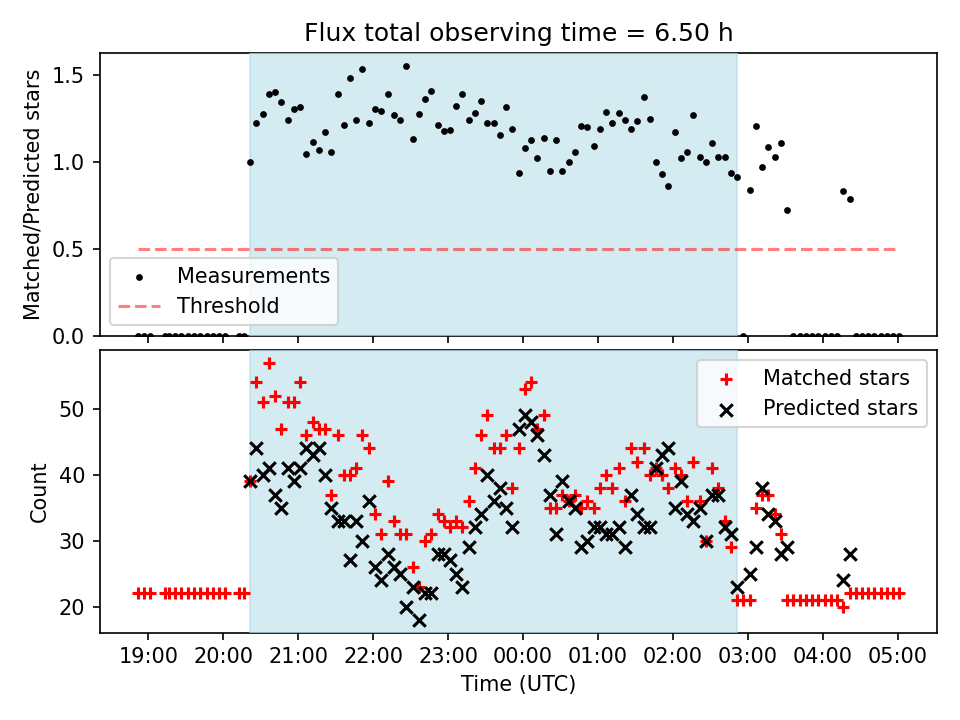 Flux total observing time = 6.50 h

Matched/Predicted stars

1.5
1.0
0.5
0.0

Measurements
Threshold

Count

50
40
30
20

Matched stars
Predicted stars

19:00
20:00
21:00
22:00
23:00
00:00
01:00
02:00
03:00
04:00
05:00

Time (UTC)